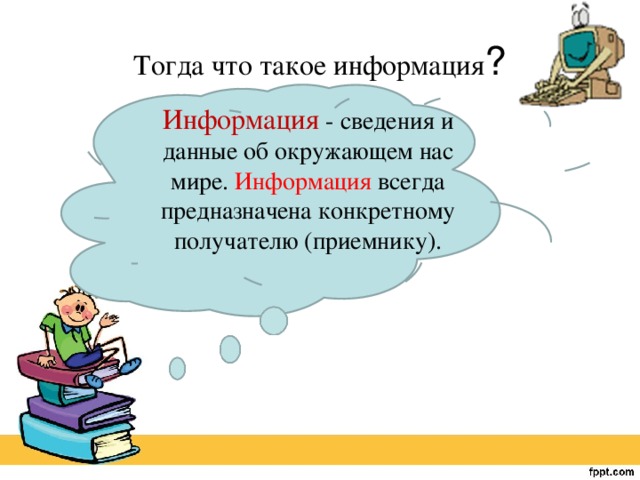 Тогда что такое информация?

Информация - сведения и данные об окружающем нас мире. Информация всегда предназначена конкретному получателю (приемнику).

fppt.com